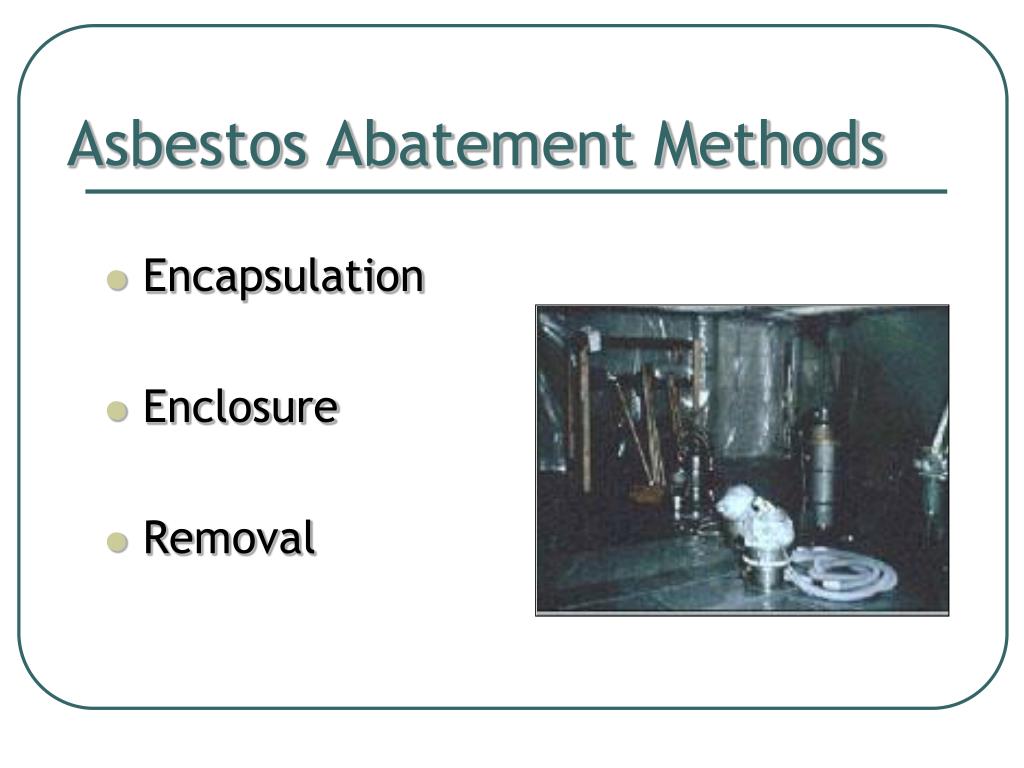 Asbestos Abatement Methods

Encapsulation

Enclosure

Removal